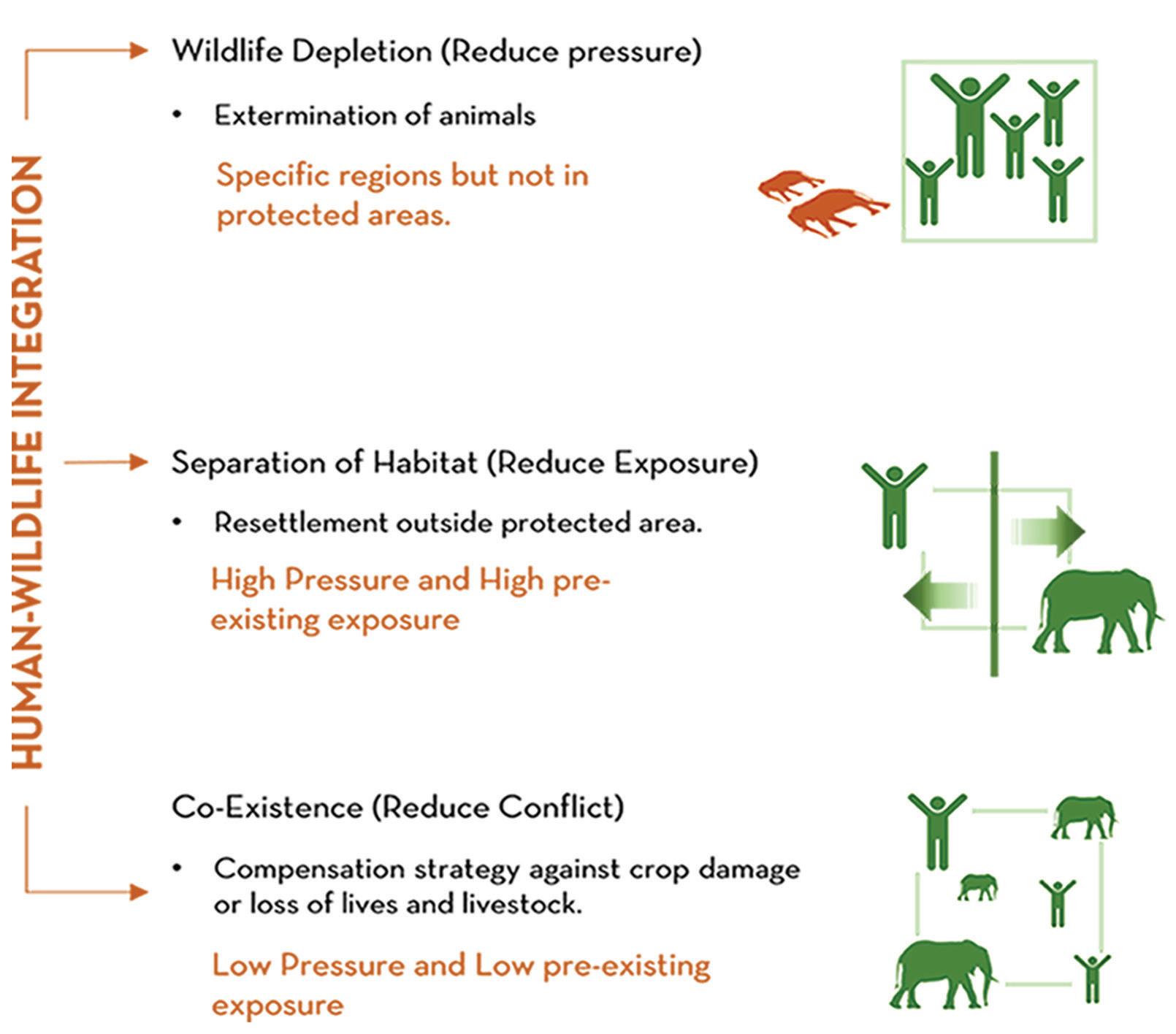 HUMAN-WILDLIFE INTEGRATION

Wildlife Depletion (Reduce pressure)

• Extermination of animals

Specific regions but not in protected areas.

Separation of Habitat (Reduce Exposure)

• Resettlement outside protected area.

High Pressure and High pre-existing exposure

Co-Existence (Reduce Conflict)

• Compensation strategy against crop damage or loss of lives and livestock.

Low Pressure and Low pre-existing exposure